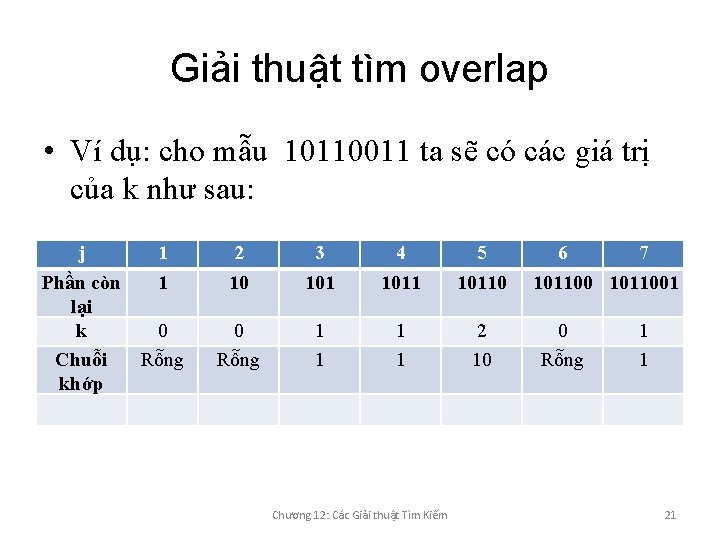 Giải thuật tìm overlap

• Ví dụ: cho mẫu 10110011 ta sẽ có các giá trị của k như sau:

| j | 1 | 2 | 3 | 4 | 5 | 6 | 7 |
|---|---|---|---|---|---|---|---|
| Phần còn lại | 1 | 10 | 101 | 1011 | 10110 | 101100 | 1011001 |
| k | 0 | 0 | 1 | 1 | 2 | 0 | 1 |
| Chuỗi khớp | Rỗng | Rỗng | 1 | 1 | 10 | Rỗng | 1 |
| | | | | | | | |

Chương 12: Các Giải thuật Tìm Kiếm

21